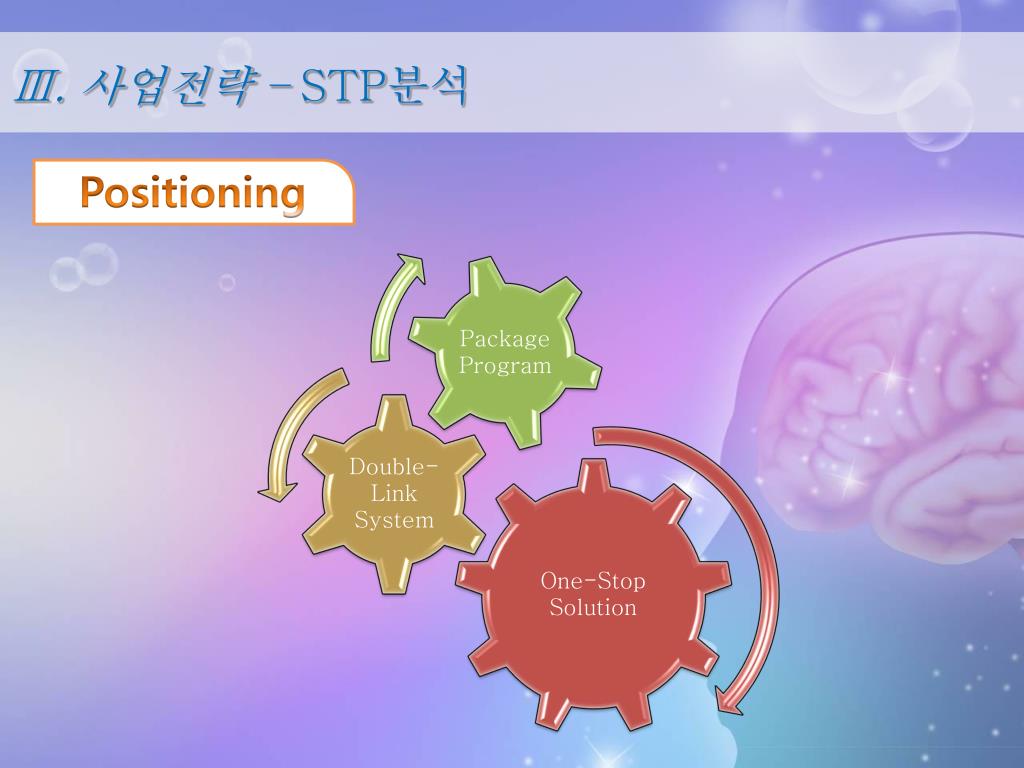 Ⅲ. 사업전략 – STP분석

Positioning

Package Program

Double-Link System

One-Stop Solution